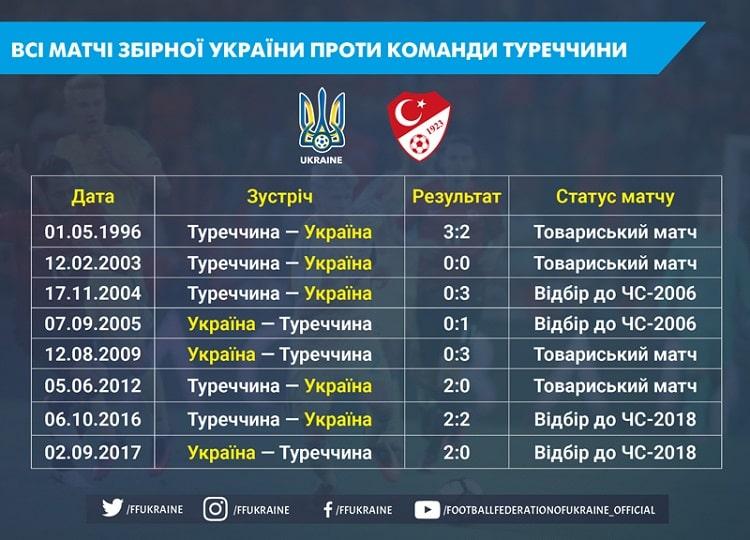 ВСІ МАТЧІ ЗБІРНОЇ УКРАЇНИ ПРОТИ КОМАНДИ ТУРЕЧЧИНИ

UKRAINE

1923

| Дата | Зустріч | Результат | Статус матчу |
|---|---|---|---|
| 01.05.1996 | Туреччина — Україна | 3:2 | Товариський матч |
| 12.02.2003 | Туреччина — Україна | 0:0 | Товариський матч |
| 17.11.2004 | Туреччина — Україна | 0:3 | Відбір до ЧС-2006 |
| 07.09.2005 | Україна — Туреччина | 0:1 | Відбір до ЧС-2006 |
| 12.08.2009 | Україна — Туреччина | 0:3 | Товариський матч |
| 05.06.2012 | Туреччина — Україна | 2:0 | Товариський матч |
| 06.10.2016 | Туреччина — Україна | 2:2 | Відбір до ЧС-2018 |
| 02.09.2017 | Україна — Туреччина | 2:0 | Відбір до ЧС-2018 |

/FFUKRAINE /FFUKRAINE /FFUKRAINE /FOOTBALLFEDERATIONOFUKRAINE_OFFICIAL